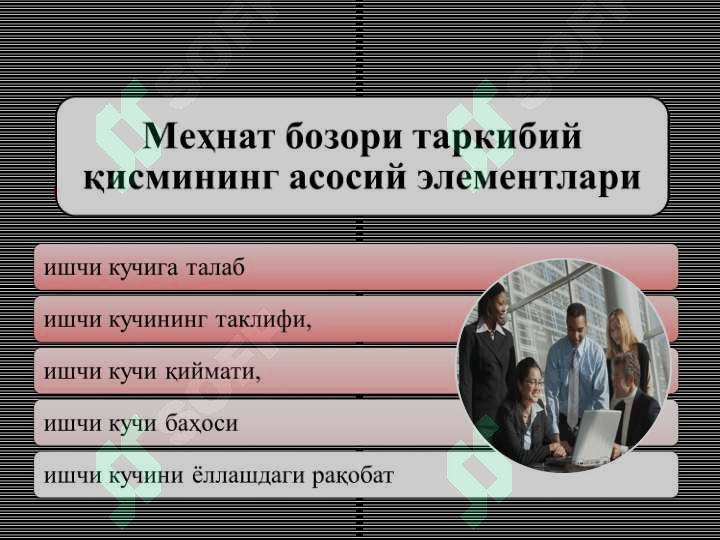 Меҳнат бозори таркибий қисмининг асосий элементлари

ишчи кучига талаб

ишчи кучининг таклифи,

ишчи кучи қиймати,

ишчи кучи баҳоси

ишчи кучини ёллашдаги рақобат